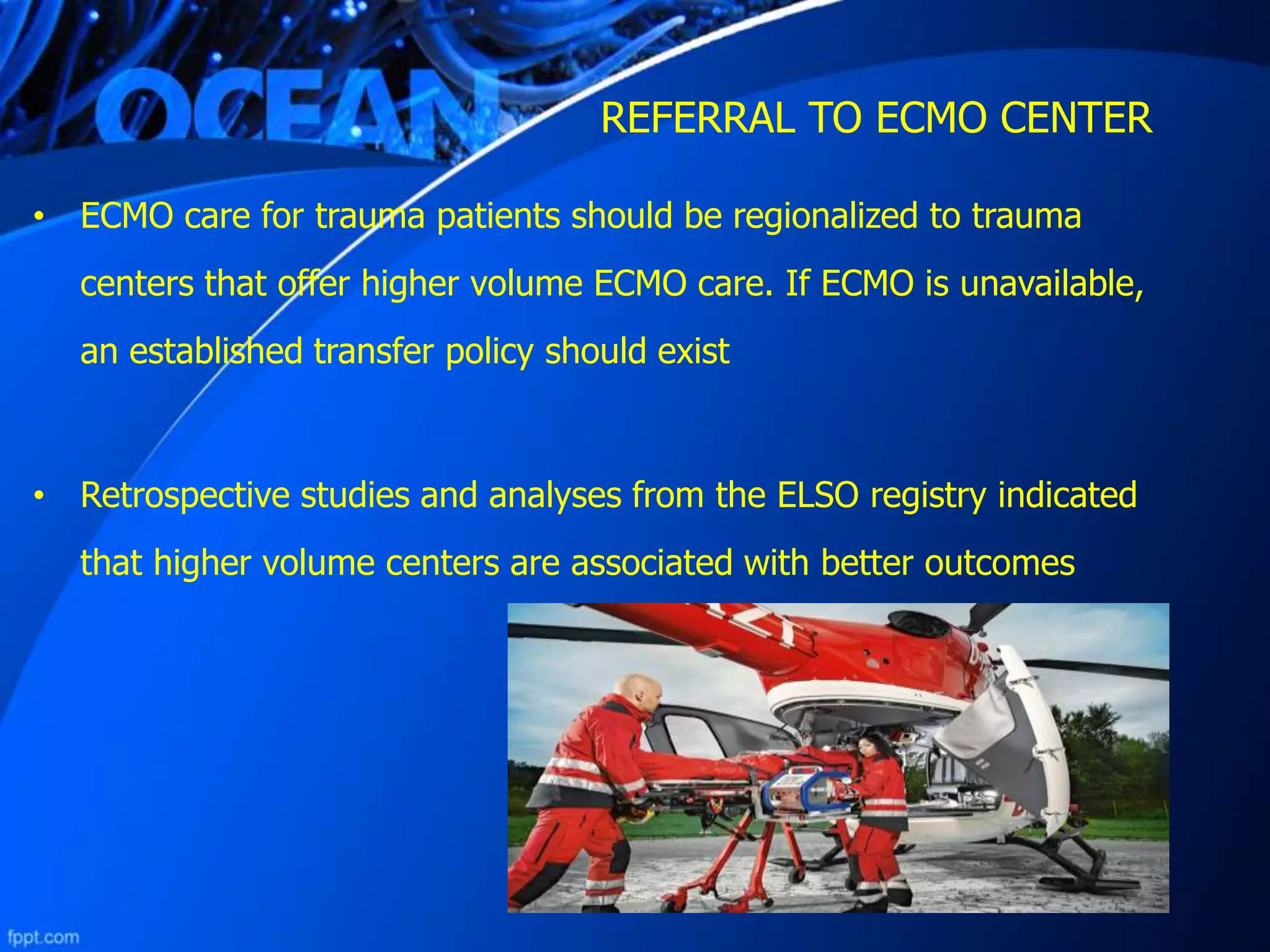 OCEAN

REFERRAL TO ECMO CENTER

• ECMO care for trauma patients should be regionalized to trauma centers that offer higher volume ECMO care. If ECMO is unavailable, an established transfer policy should exist

• Retrospective studies and analyses from the ELSO registry indicated that higher volume centers are associated with better outcomes

fppt.com